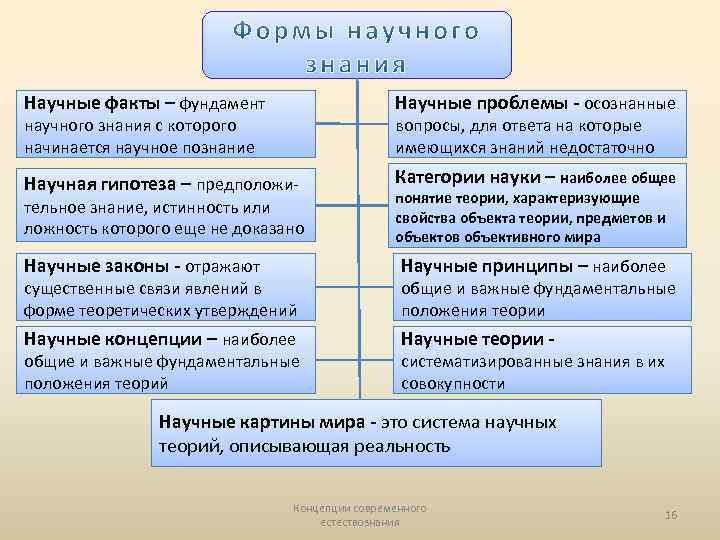 Формы научного знания

Научные факты – фундамент научного знания с которого начинается научное познание

Научная гипотеза – предположительное знание, истинность или ложность которого еще не доказано

Научные законы - отражают существенные связи явлений в форме теоретических утверждений

Научные концепции – наиболее общие и важные фундаментальные положения теорий

Научные проблемы - осознанные вопросы, для ответа на которые имеющихся знаний недостаточно

Категории науки – наиболее общее понятие теории, характеризующие свойства объекта теории, предметов и объектов объективного мира

Научные принципы – наиболее общие и важные фундаментальные положения теории

Научные теории - систематизированные знания в их совокупности

Научные картины мира - это система научных теорий, описывающая реальность

Концепции современного естествознания

16